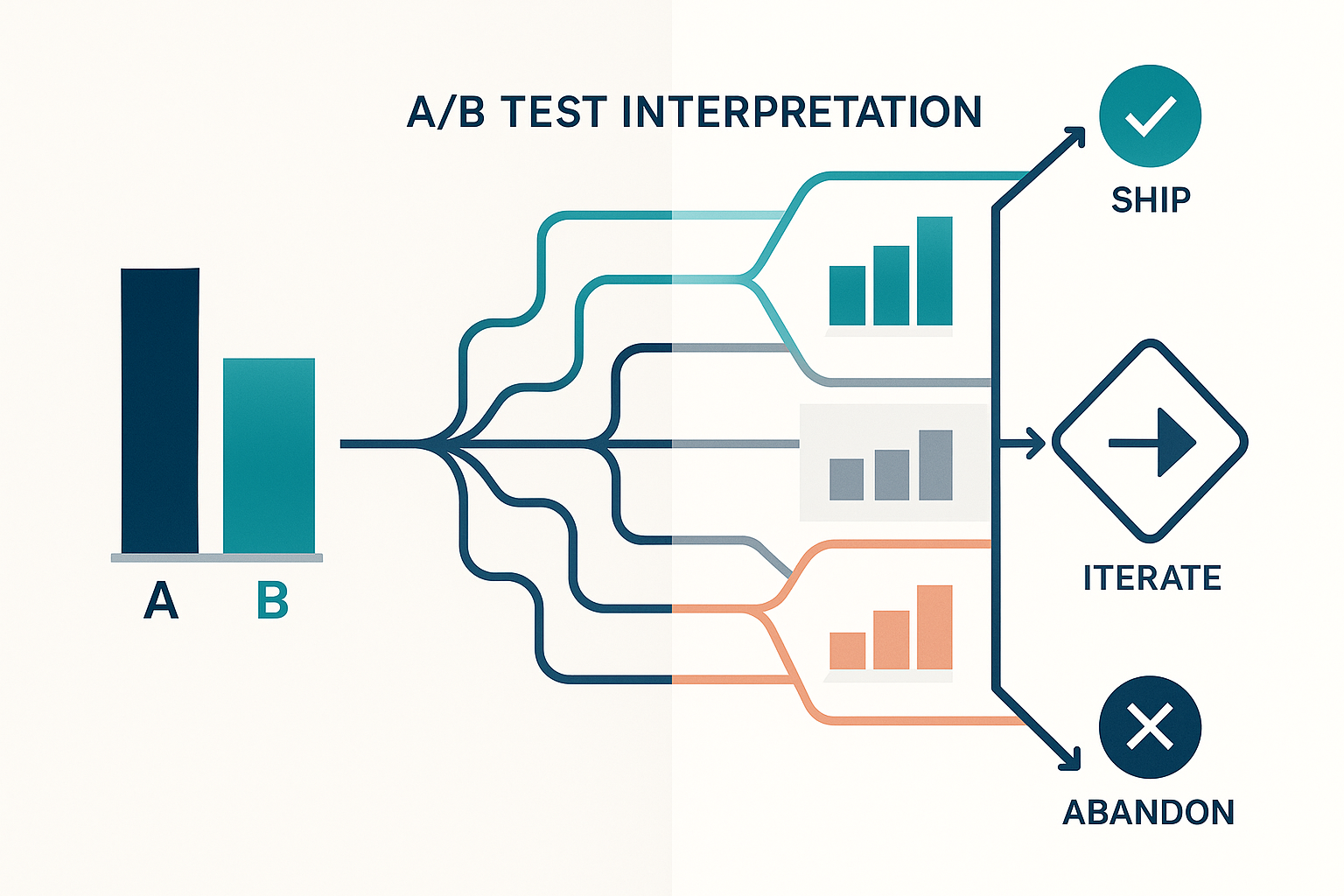 A/B TEST INTERPRETATION

A

B

SHIP

ITERATE

ABANDON